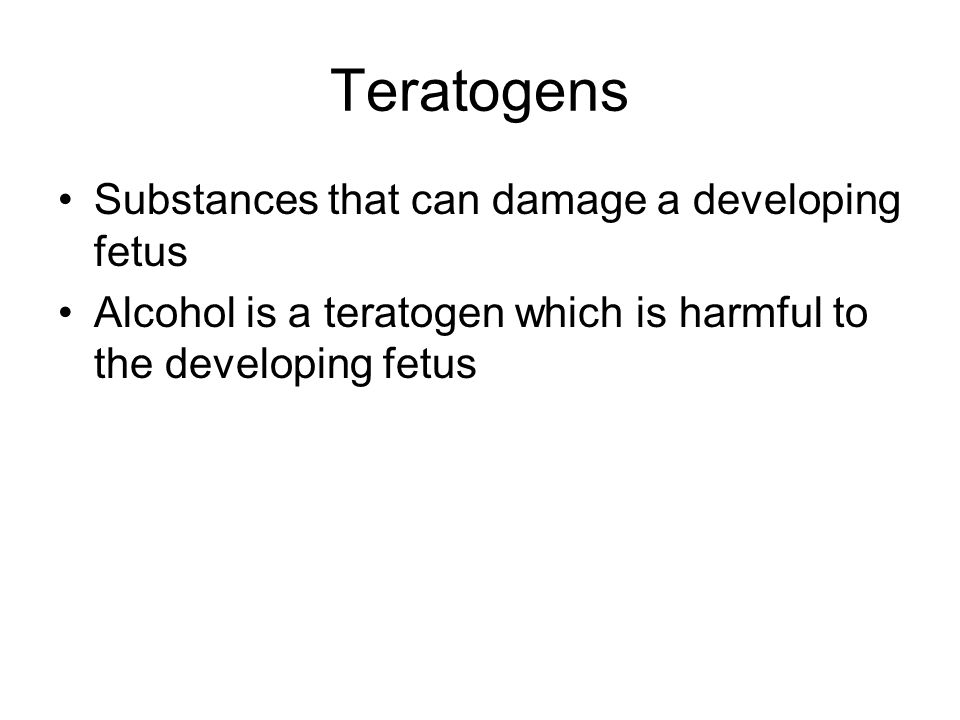 Teratogens

• Substances that can damage a developing fetus
• Alcohol is a teratogen which is harmful to the developing fetus